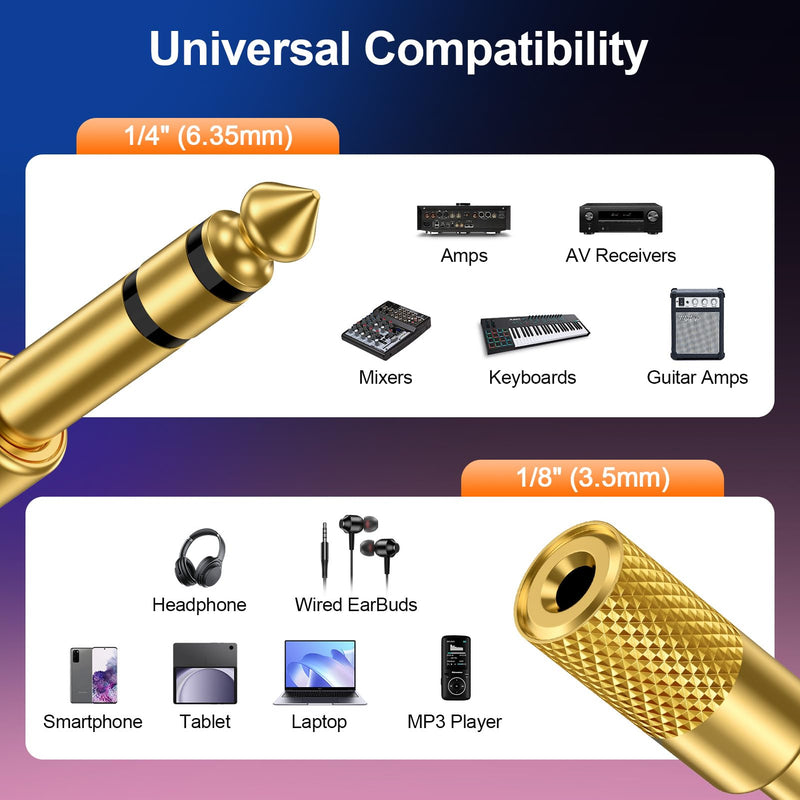 Universal Compatibility

1/4" (6.35mm)

Amps
AV Receivers
Mixers
Keyboards
Guitar Amps

1/8" (3.5mm)

Headphone
Wired EarBuds
Smartphone
Tablet
Laptop
MP3 Player